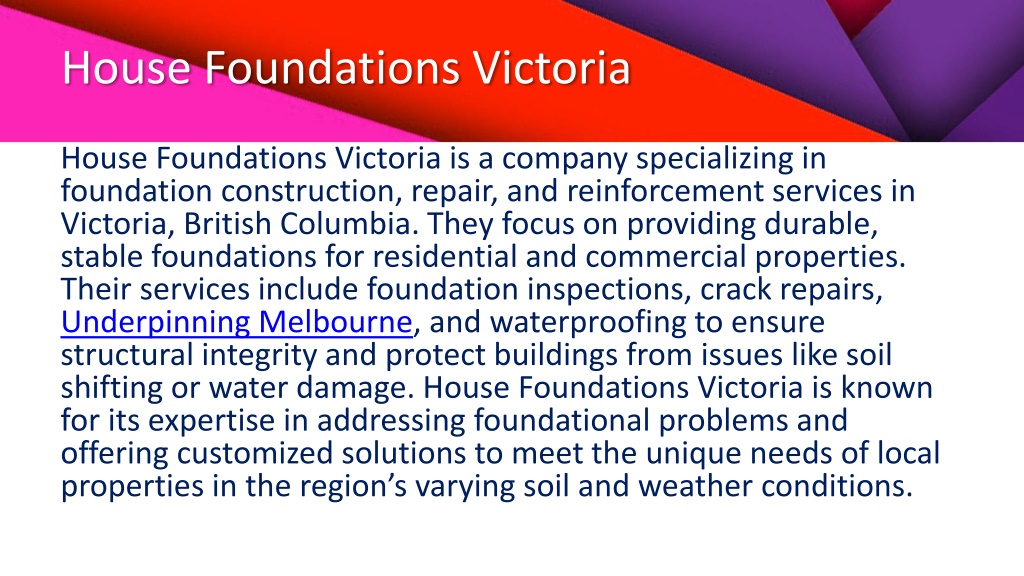 House Foundations Victoria

House Foundations Victoria is a company specializing in foundation construction, repair, and reinforcement services in Victoria, British Columbia. They focus on providing durable, stable foundations for residential and commercial properties. Their services include foundation inspections, crack repairs, Underpinning Melbourne, and waterproofing to ensure structural integrity and protect buildings from issues like soil shifting or water damage. House Foundations Victoria is known for its expertise in addressing foundational problems and offering customized solutions to meet the unique needs of local properties in the region’s varying soil and weather conditions.